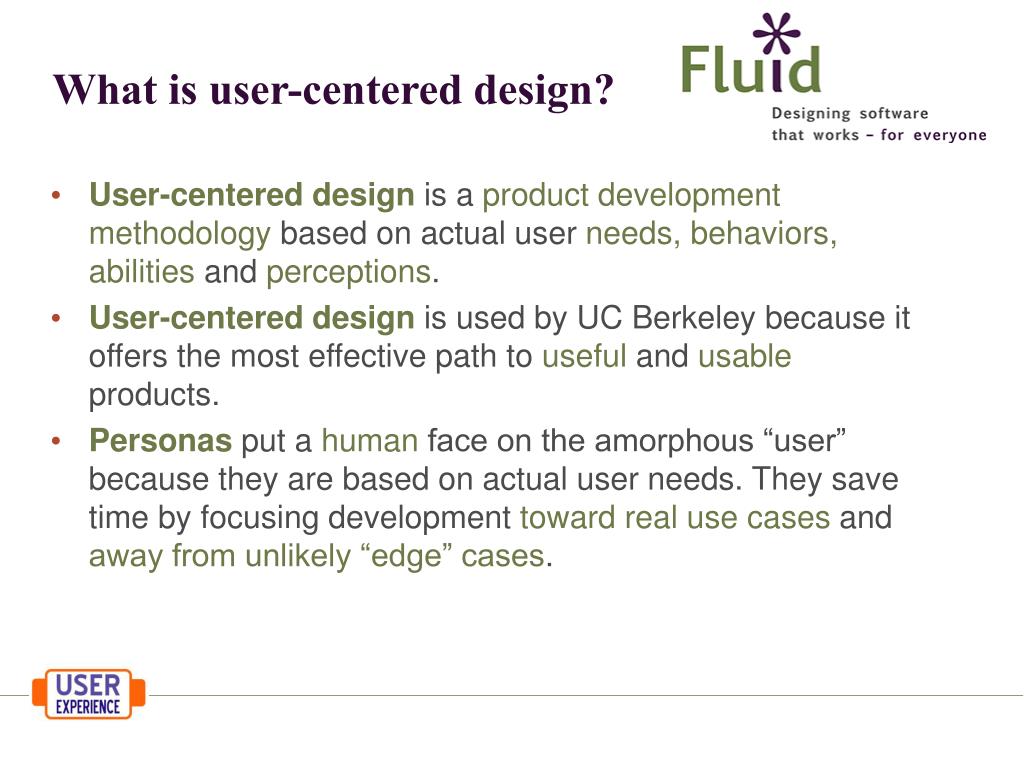 What is user-centered design?

Fluid
Designing software that works – for everyone

• User-centered design is a product development methodology based on actual user needs, behaviors, abilities and perceptions.
• User-centered design is used by UC Berkeley because it offers the most effective path to useful and usable products.
• Personas put a human face on the amorphous “user” because they are based on actual user needs. They save time by focusing development toward real use cases and away from unlikely “edge” cases.

USER EXPERIENCE